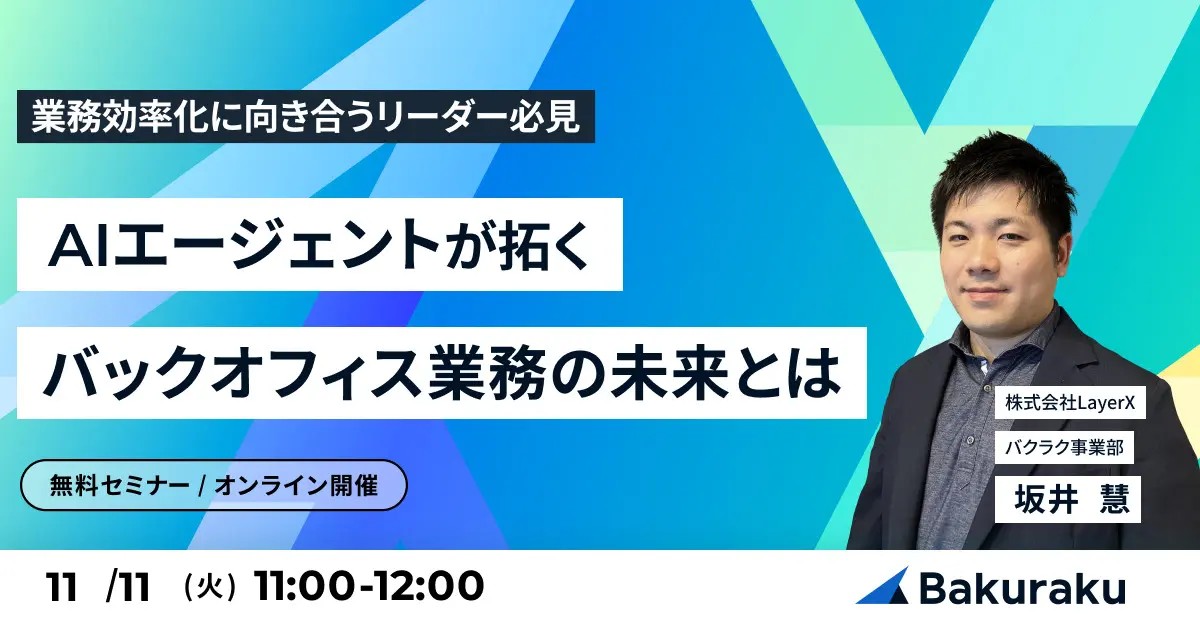 業務効率化に向き合うリーダー必見

AIエージェントが拓く

バックオフィス業務の未来とは

無料セミナー / オンライン開催

株式会社LayerX

バクラク事業部

坂井 慧

11 /11 （火）11:00-12:00

Bakuraku